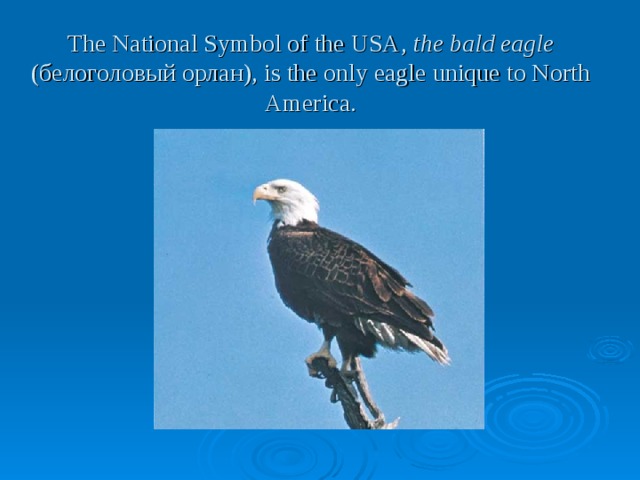 The National Symbol of the USA, the bald eagle (белоголовый орлан), is the only eagle unique to North America.